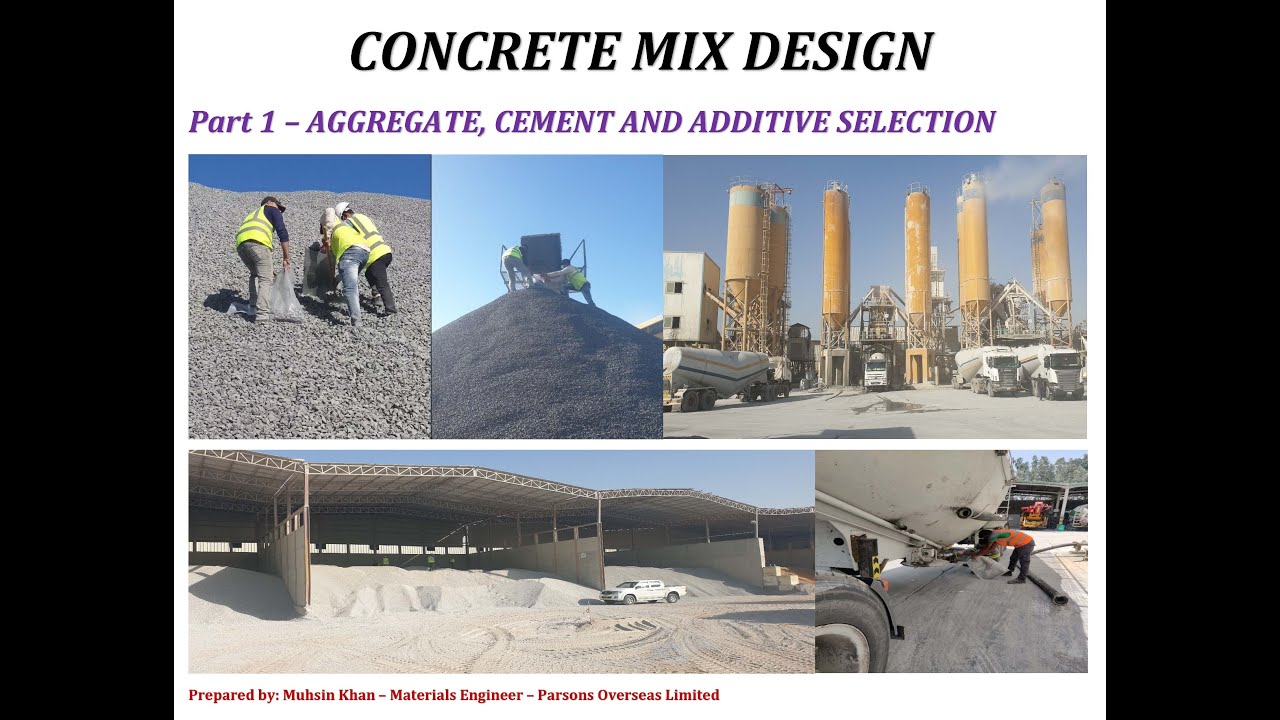 CONCRETE MIX DESIGN

Part 1 – AGGREGATE, CEMENT AND ADDITIVE SELECTION

Prepared by: Muhsin Khan – Materials Engineer – Parsons Overseas Limited